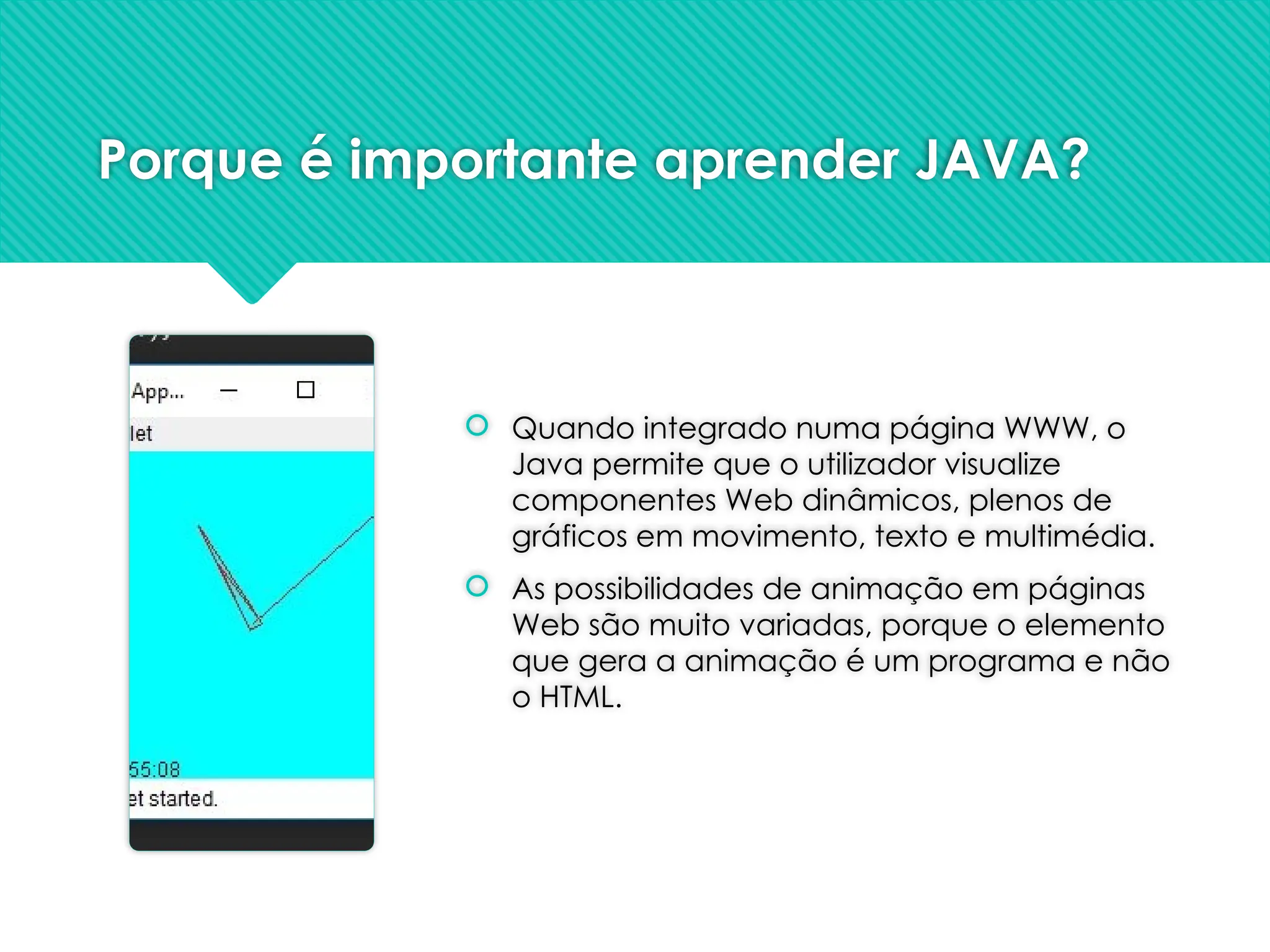 Porque é importante aprender JAVA?

App...
let
55:08
et started.

Quando integrado numa página WWW, o Java permite que o utilizador visualize componentes Web dinâmicos, plenos de gráficos em movimento, texto e multimédia.

As possibilidades de animação em páginas Web são muito variadas, porque o elemento que gera a animação é um programa e não o HTML.